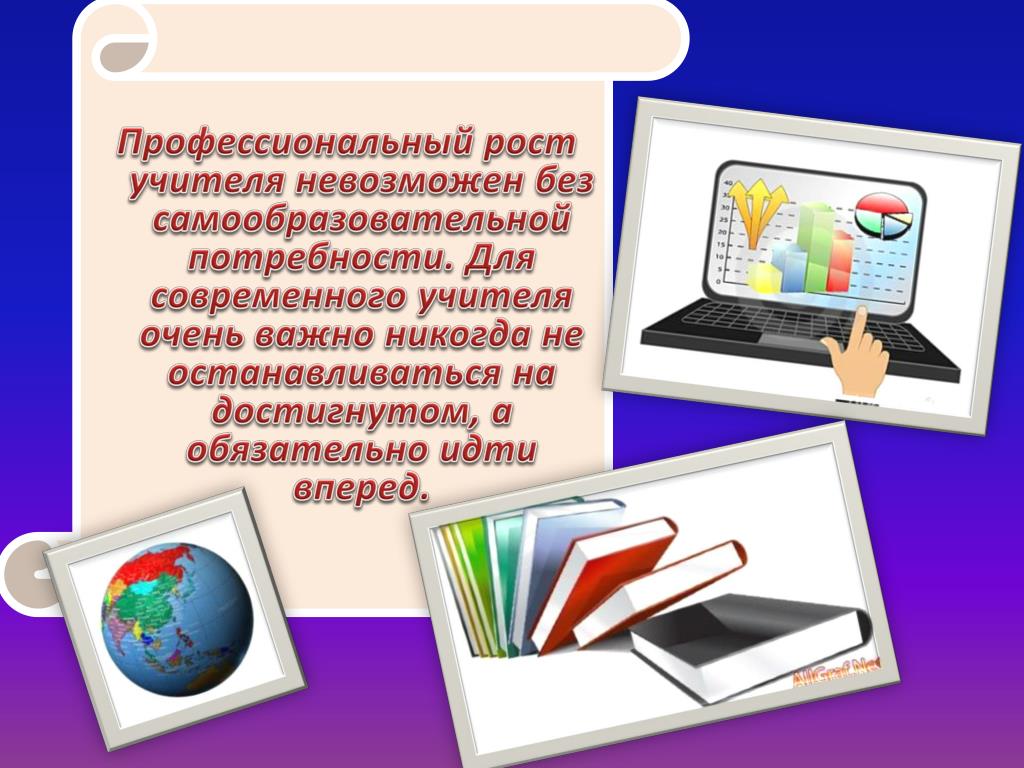 Профессиональный рост учителя невозможен без самообразовательной потребности. Для современного учителя очень важно никогда не останавливаться на достигнутом, а обязательно идти вперед.

40
35
30
25
20
15
10
5
0

AllGraf.Net